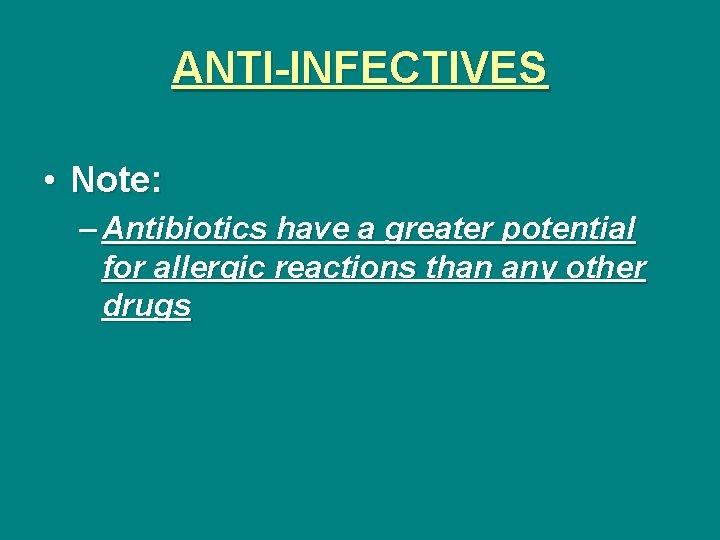 ANTI-INFECTIVES

• Note:

– Antibiotics have a greater potential for allergic reactions than any other drugs